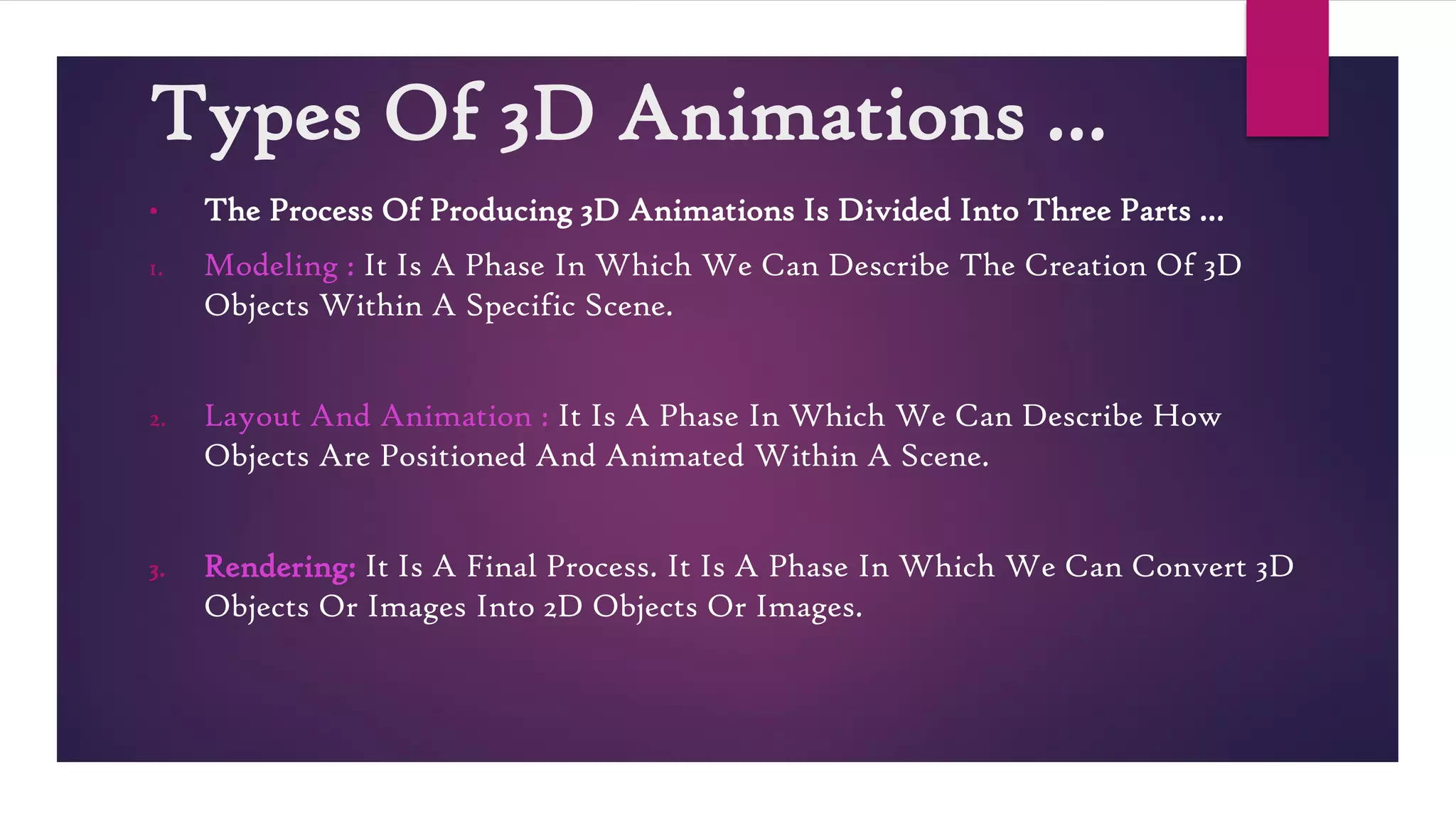 Types Of 3D Animations ...

• The Process Of Producing 3D Animations Is Divided Into Three Parts ...

1. Modeling : It Is A Phase In Which We Can Describe The Creation Of 3D Objects Within A Specific Scene.

2. Layout And Animation : It Is A Phase In Which We Can Describe How Objects Are Positioned And Animated Within A Scene.

3. Rendering: It Is A Final Process. It Is A Phase In Which We Can Convert 3D Objects Or Images Into 2D Objects Or Images.